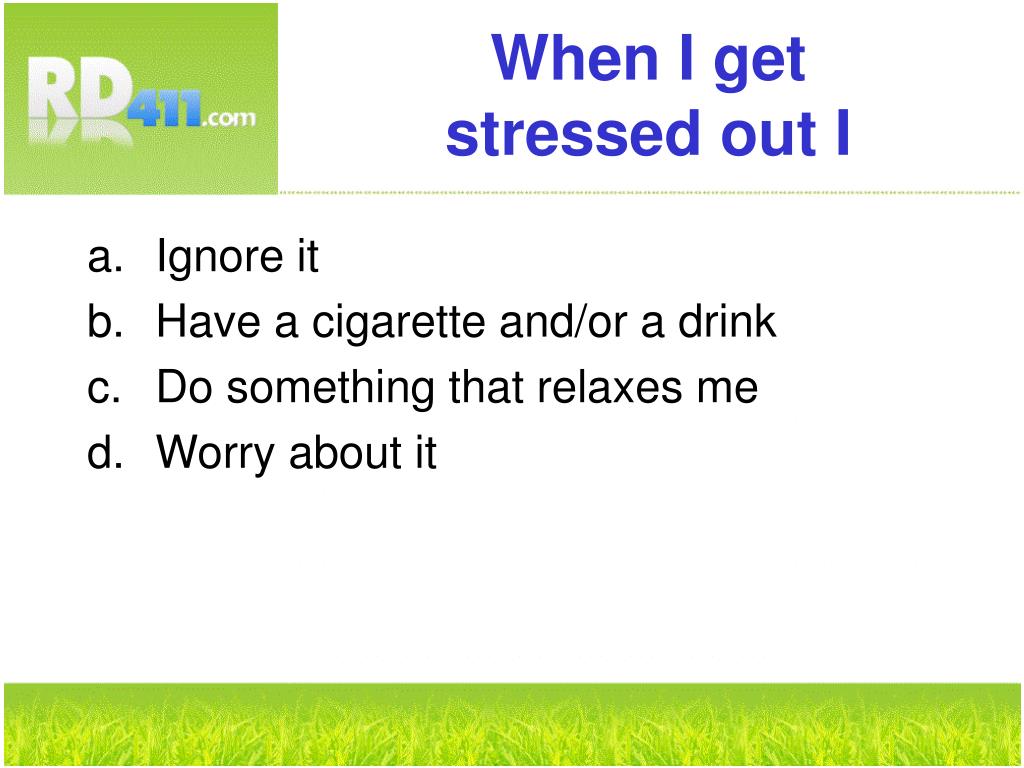 RD411.com

When I get stressed out I

a. Ignore it
b. Have a cigarette and/or a drink
c. Do something that relaxes me
d. Worry about it